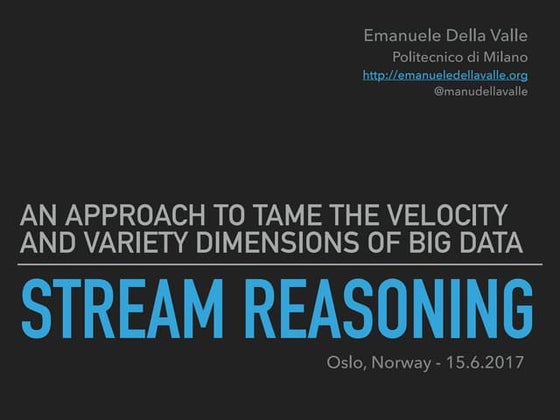 Emanuele Della Valle
Politecnico di Milano
http://emanueledellavalle.org
@manudellavalle

AN APPROACH TO TAME THE VELOCITY AND VARIETY DIMENSIONS OF BIG DATA

STREAM REASONING

Oslo, Norway - 15.6.2017